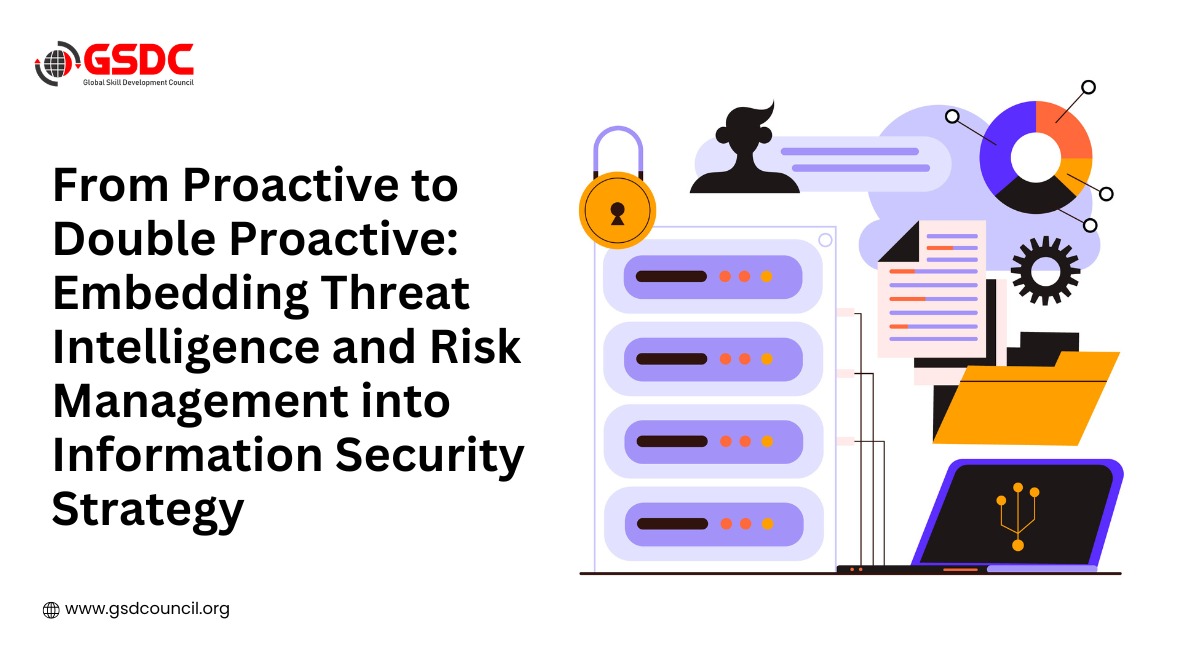 GSDC
Global Skill Development Council

From Proactive to Double Proactive: Embedding Threat Intelligence and Risk Management into Information Security Strategy

www.gsdcouncil.org